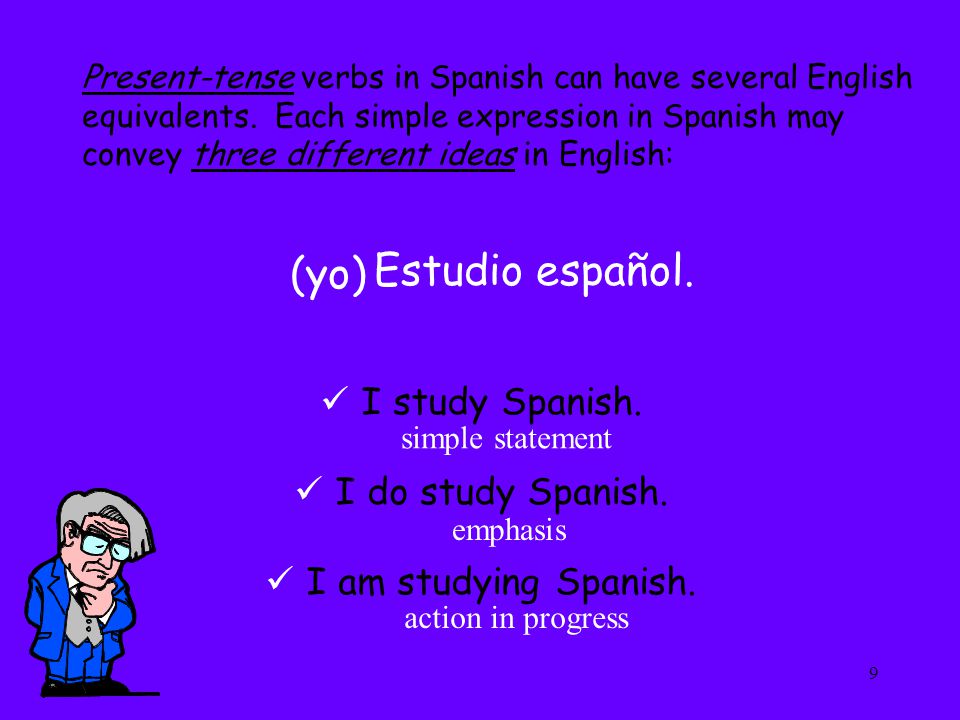 Present-tense verbs in Spanish can have several English equivalents. Each simple expression in Spanish may convey three different ideas in English:

(yo) Estudio español.

✓ I study Spanish.
simple statement

✓ I do study Spanish.
emphasis

✓ I am studying Spanish.
action in progress

9